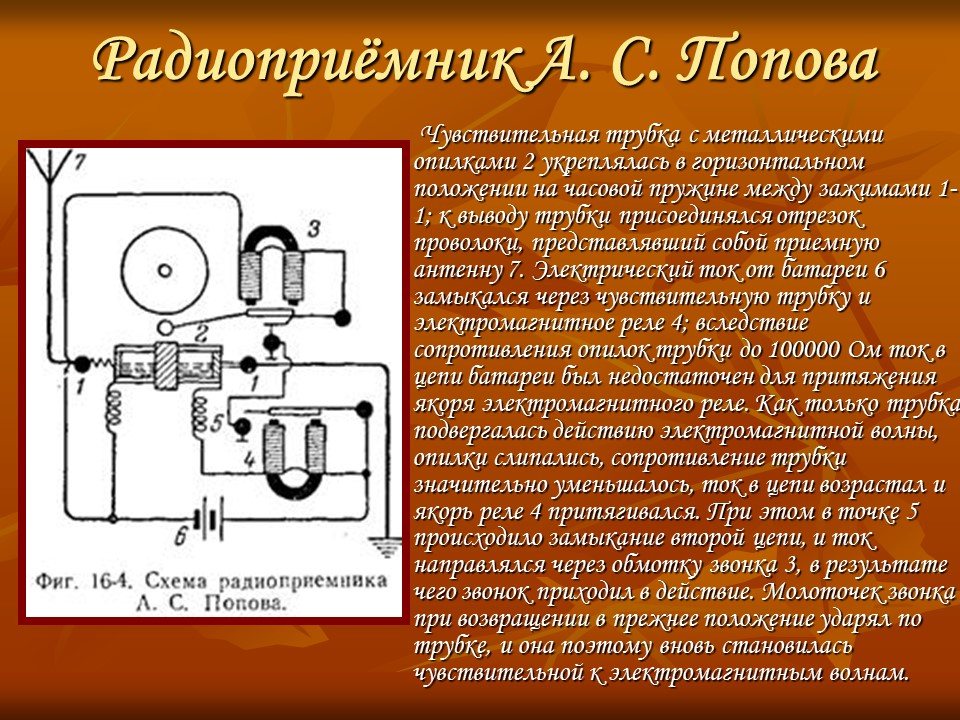 Радиоприёмник А. С. Попова

7

3

2

1

1

5

4

6

Фиг. 16-4. Схема радиоприемника А. С. Попова.

Чувствительная трубка с металлическими опилками 2 укреплялась в горизонтальном положении на часовой пружине между зажимами 1-1; к выводу трубки присоединялся отрезок проволоки, представлявший собой приемную антенну 7. Электрический ток от батареи 6 замыкался через чувствительную трубку и электромагнитное реле 4; вследствие сопротивления опилок трубки до 100000 Ом ток в цепи батареи был недостаточен для притяжения якоря электромагнитного реле. Как только трубка подвергалась действию электромагнитной волны, опилки слипались, сопротивление трубки значительно уменьшалось, ток в цепи возрастал и якорь реле 4 притягивался. При этом в точке 5 происходило замыкание второй цепи, и ток направлялся через обмотку звонка 3, в результате чего звонок приходил в действие. Молоточек звонка при возвращении в прежнее положение ударял по трубке, и она поэтому вновь становилась чувствительной к электромагнитным волнам.